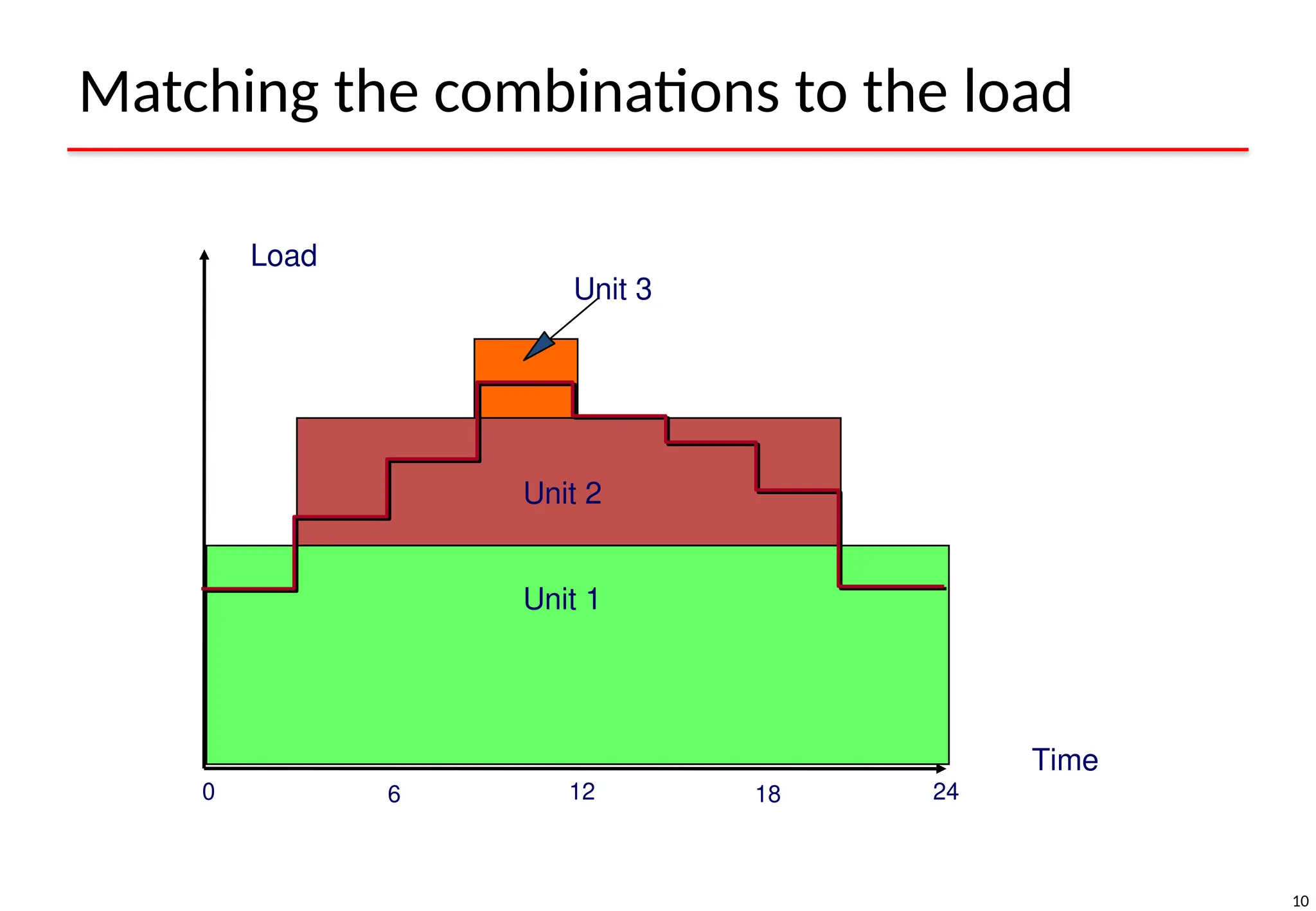 Matching the combinations to the load

Load

Unit 3

Unit 2

Unit 1

Time

0

6

12

18

24

10